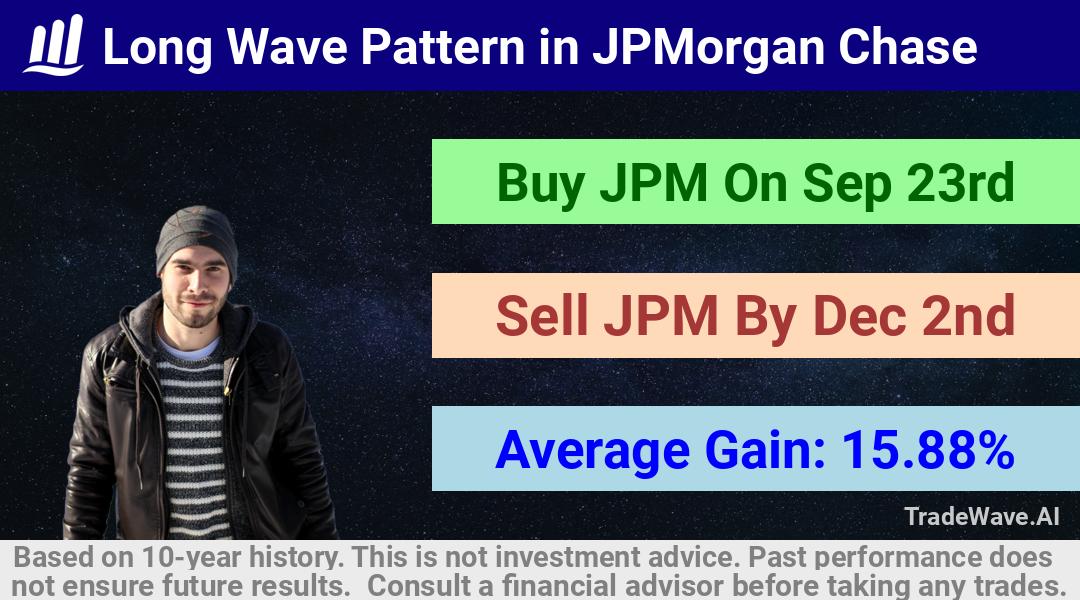 Long Wave Pattern in JPMorgan Chase

Buy JPM On Sep 23rd

Sell JPM By Dec 2nd

Average Gain: 15.88%

TradeWave.AI

Based on 10-year history. This is not investment advice. Past performance does not ensure future results. Consult a financial advisor before taking any trades.